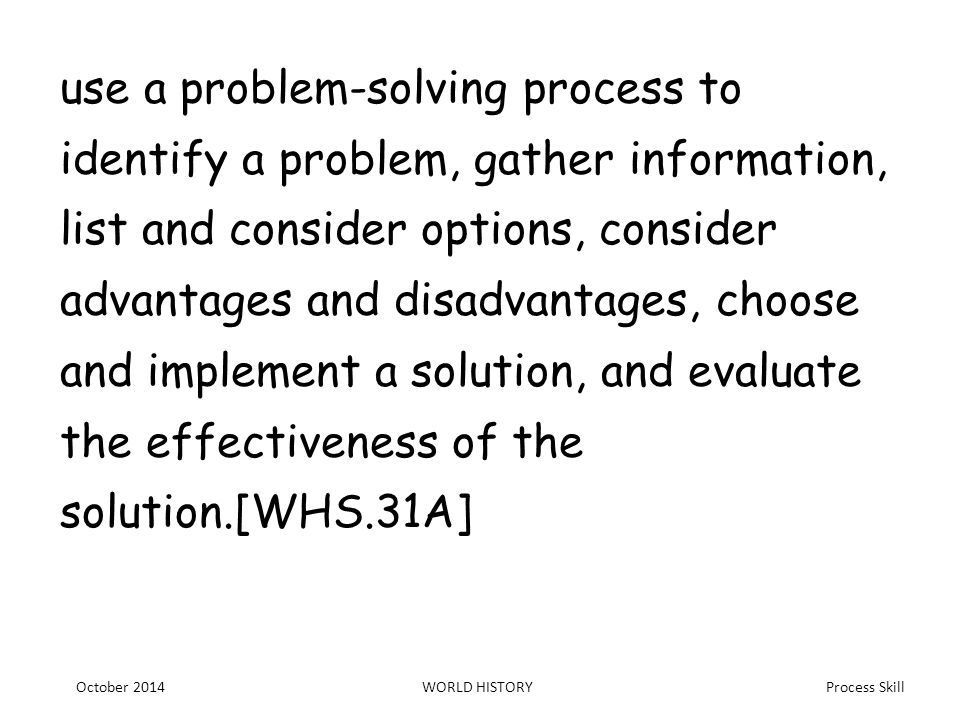 use a problem-solving process to identify a problem, gather information, list and consider options, consider advantages and disadvantages, choose and implement a solution, and evaluate the effectiveness of the solution.[WHS.31A]

October 2014 WORLD HISTORY Process Skill